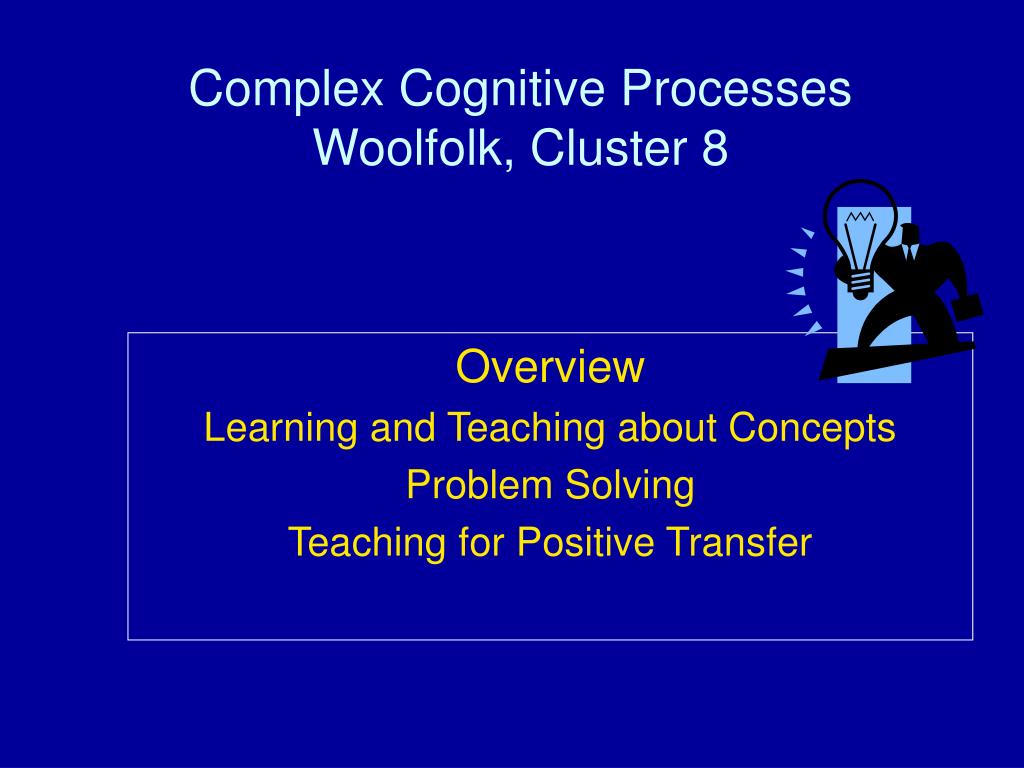 Complex Cognitive Processes
Woolfolk, Cluster 8

Overview
Learning and Teaching about Concepts
Problem Solving
Teaching for Positive Transfer